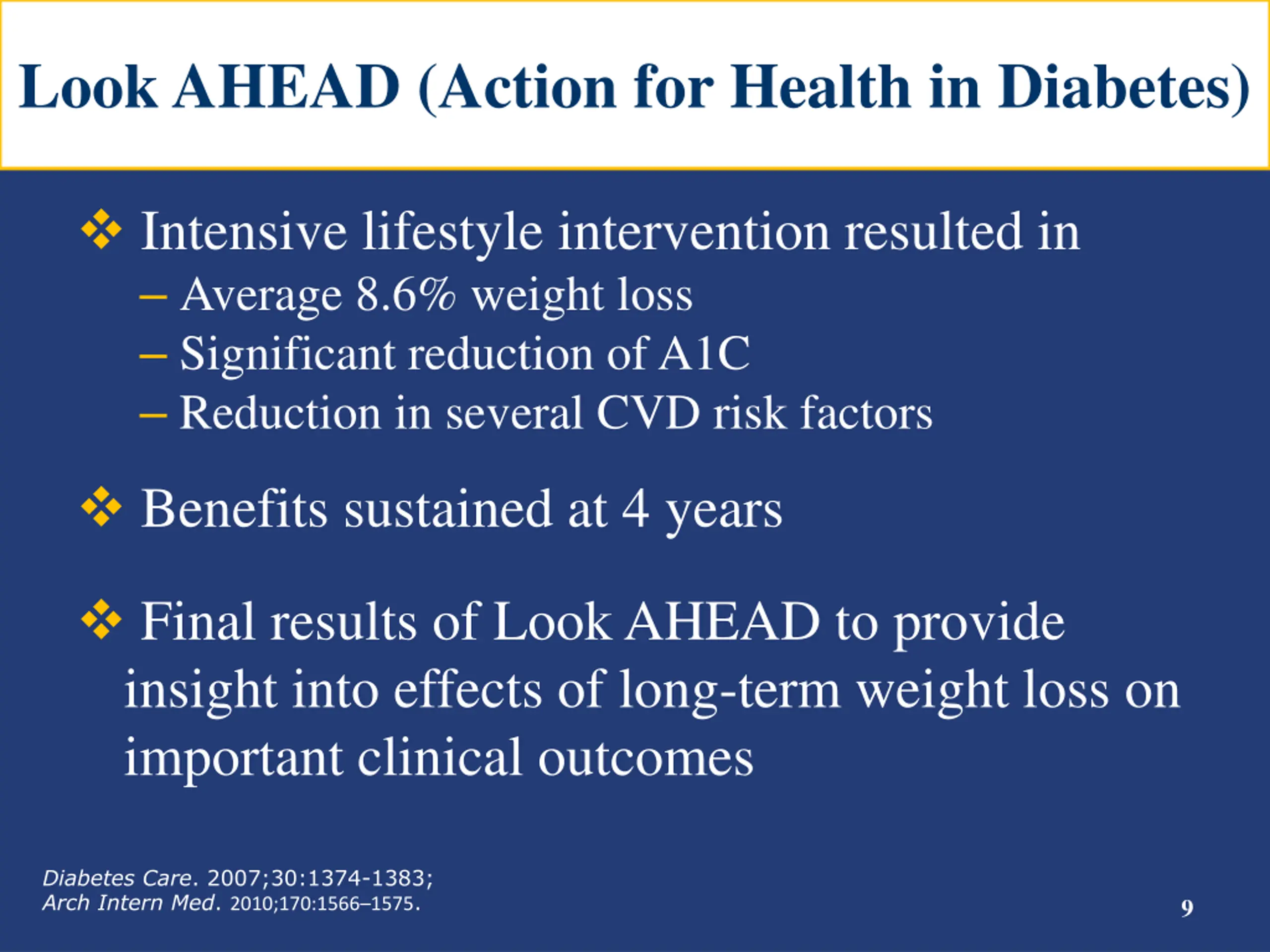 Look AHEAD (Action for Health in Diabetes)

❖ Intensive lifestyle intervention resulted in
– Average 8.6% weight loss
– Significant reduction of A1C
– Reduction in several CVD risk factors

❖ Benefits sustained at 4 years

❖ Final results of Look AHEAD to provide insight into effects of long-term weight loss on important clinical outcomes

Diabetes Care. 2007;30:1374-1383;
Arch Intern Med. 2010;170:1566–1575.

9